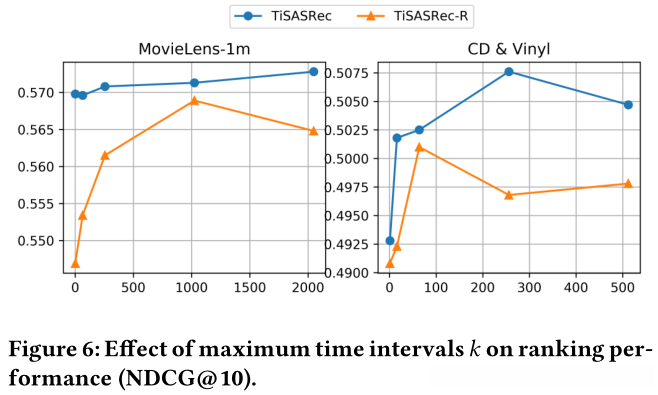 TiSASRec
TiSASRec-R

MovieLens-1m
0.570
0.565
0.560
0.555
0.550
0
500
1000
1500
2000

CD & Vinyl
0.5075
0.5050
0.5025
0.5000
0.4975
0.4950
0.4925
0.4900
0
100
200
300
400
500

Figure 6: Effect of maximum time intervals $k$ on ranking performance (NDCG@10).